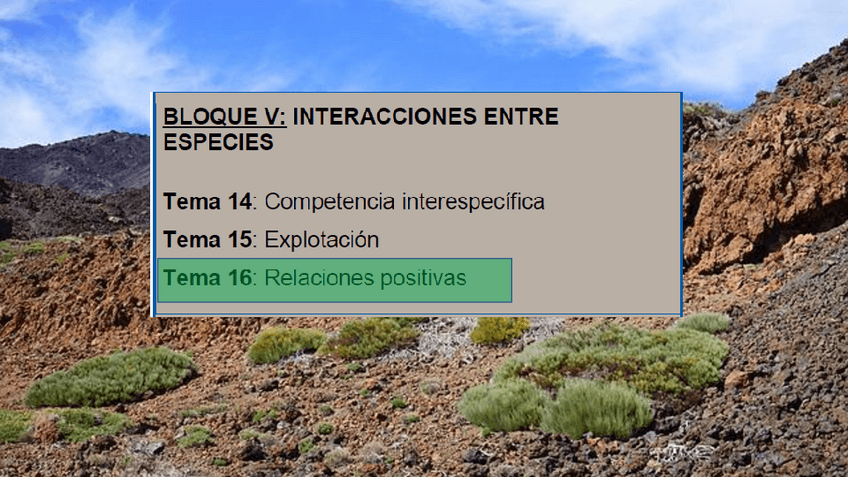 BLOQUE V: INTERACCIONES ENTRE ESPECIES

Tema 14: Competencia interespecífica

Tema 15: Explotación

Tema 16: Relaciones positivas